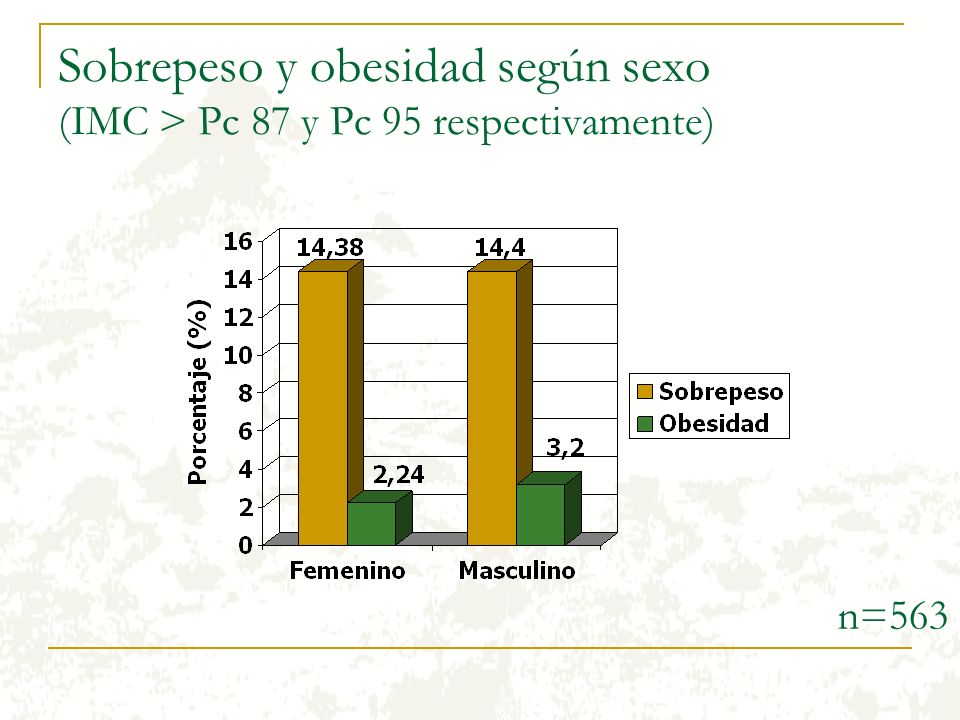 Sobrepeso y obesidad según sexo
(IMC > Pc 87 y Pc 95 respectivamente)

Porcentaje (%)

16
14
12
10
8
6
4
2
0

14,38
2,24
14,4
3,2

Femenino
Masculino

Sobrepeso
Obesidad

n=563